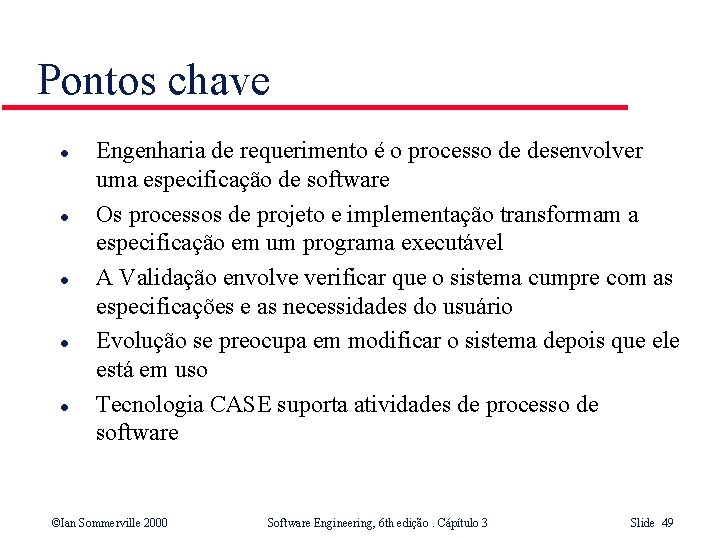 Pontos chave

- Engenharia de requerimento é o processo de desenvolver uma especificação de software
- Os processos de projeto e implementação transformam a especificação em um programa executável
- A Validação envolve verificar que o sistema cumpre com as especificações e as necessidades do usuário
- Evolução se preocupa em modificar o sistema depois que ele está em uso
- Tecnologia CASE suporta atividades de processo de software

©Ian Sommerville 2000 Software Engineering, 6th edição . Cápítulo 3 Slide 49